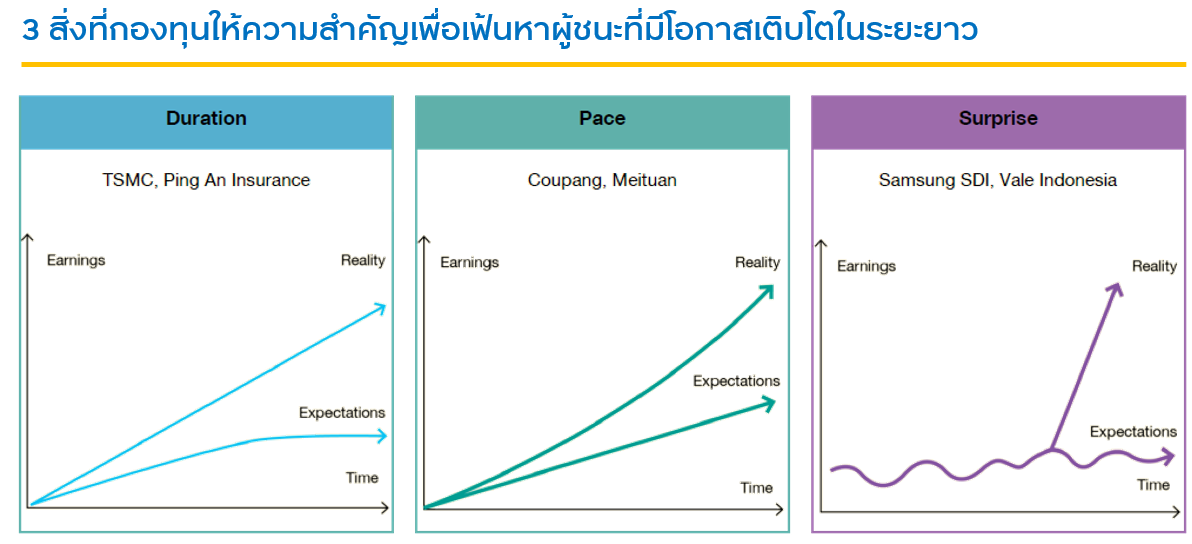 3 สิ่งที่กองทุนให้ความสำคัญเพื่อเฟ้นหาผู้ชนะที่มีโอกาสเติบโตในระยะยาว

Duration

TSMC, Ping An Insurance

Earnings

Reality

Expectations

Time

Pace

Coupang, Meituan

Earnings

Reality

Expectations

Time

Surprise

Samsung SDI, Vale Indonesia

Earnings

Reality

Expectations

Time